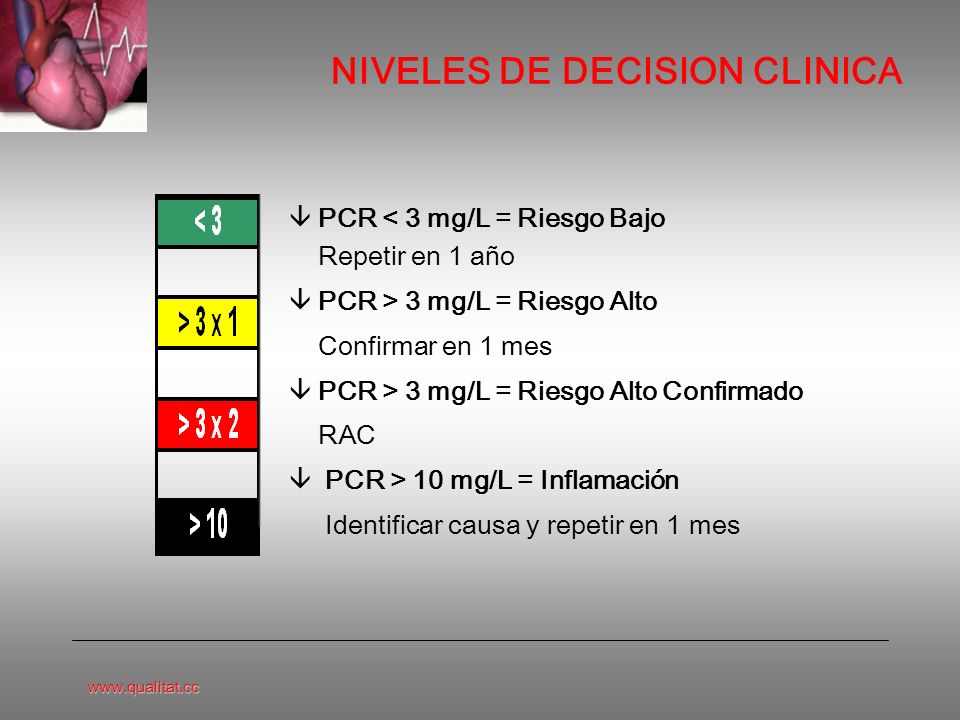 NIVELES DE DECISION CLINICA

< 3

> 3 x 1

> 3 x 2

> 10

↓ PCR < 3 mg/L = Riesgo Bajo
Repetir en 1 año

↓ PCR > 3 mg/L = Riesgo Alto
Confirmar en 1 mes

↓ PCR > 3 mg/L = Riesgo Alto Confirmado
RAC

↓ PCR > 10 mg/L = Inflamación
Identificar causa y repetir en 1 mes

www.qualitat.cc